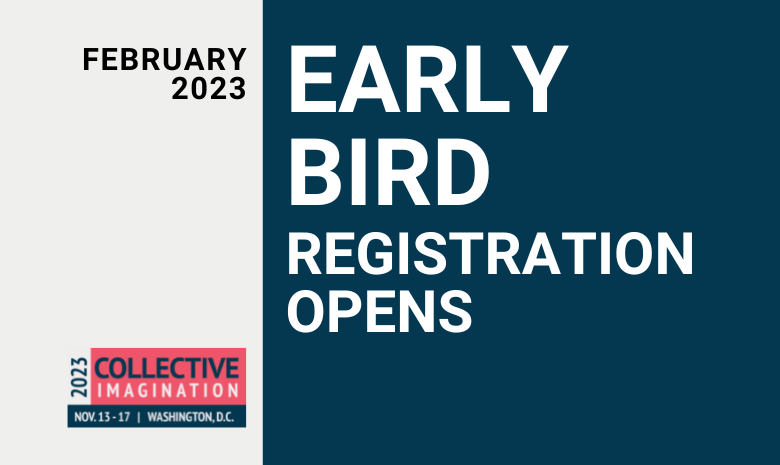 FEBRUARY 2023

EARLY BIRD REGISTRATION OPENS

2023 COLLECTIVE IMAGINATION

NOV. 13 - 17 | WASHINGTON, D.C.